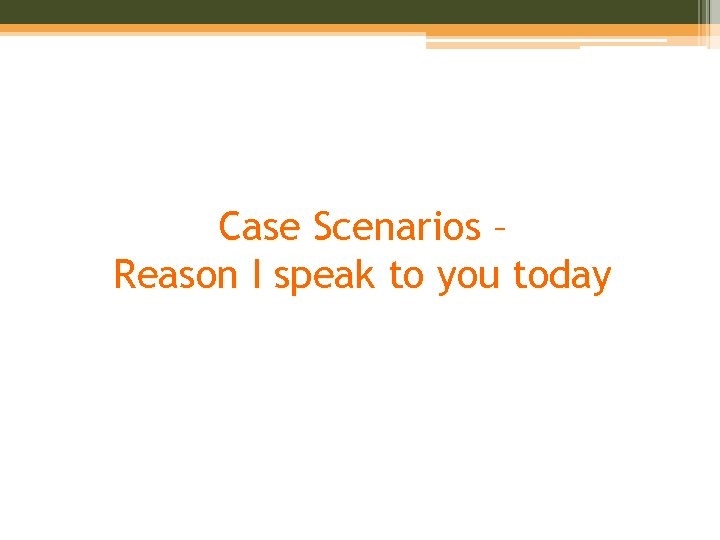 Case Scenarios –
Reason I speak to you today